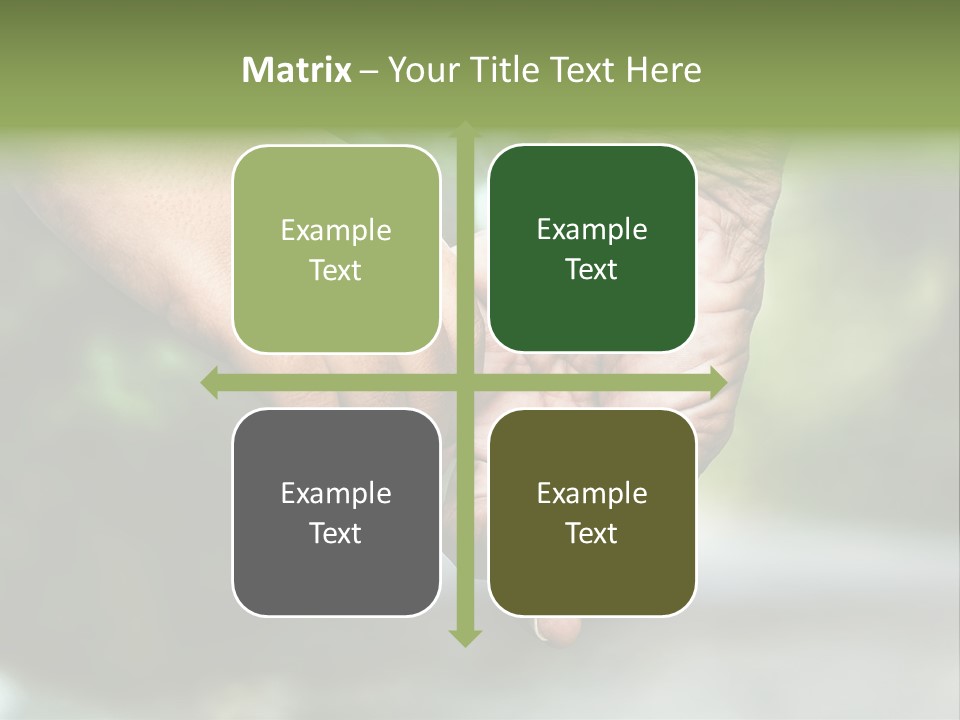 Matrix – Your Title Text Here

Example Text

Example Text

Example Text

Example Text